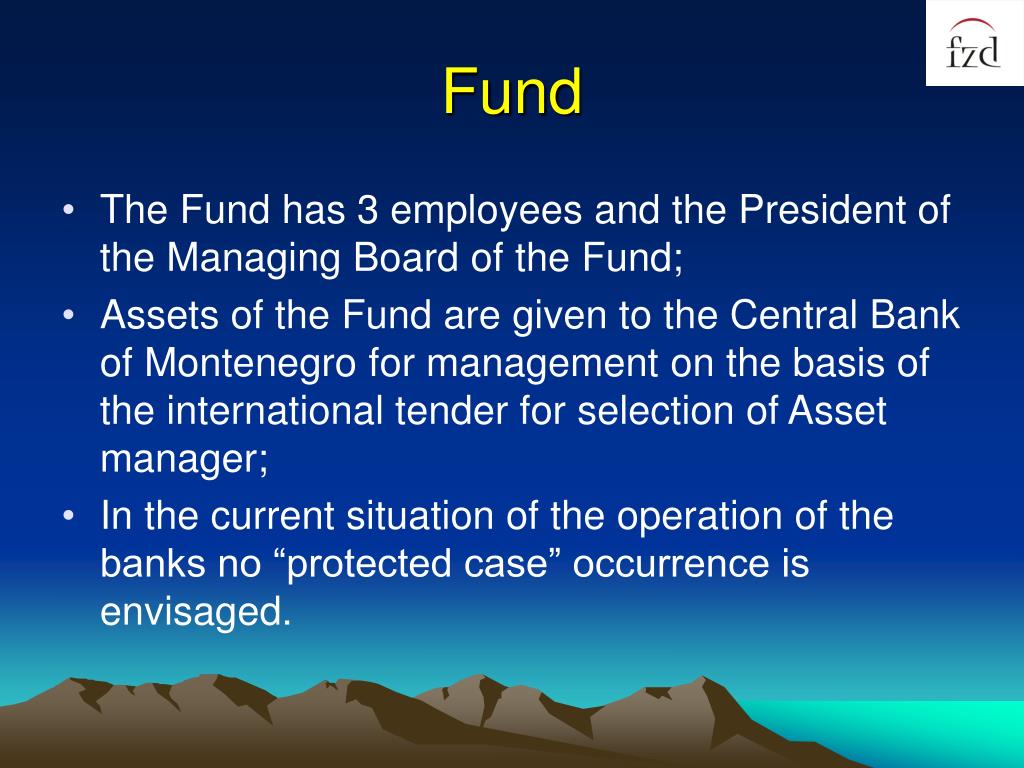 fzd

Fund

• The Fund has 3 employees and the President of the Managing Board of the Fund;
• Assets of the Fund are given to the Central Bank of Montenegro for management on the basis of the international tender for selection of Asset manager;
• In the current situation of the operation of the banks no “protected case” occurrence is envisaged.